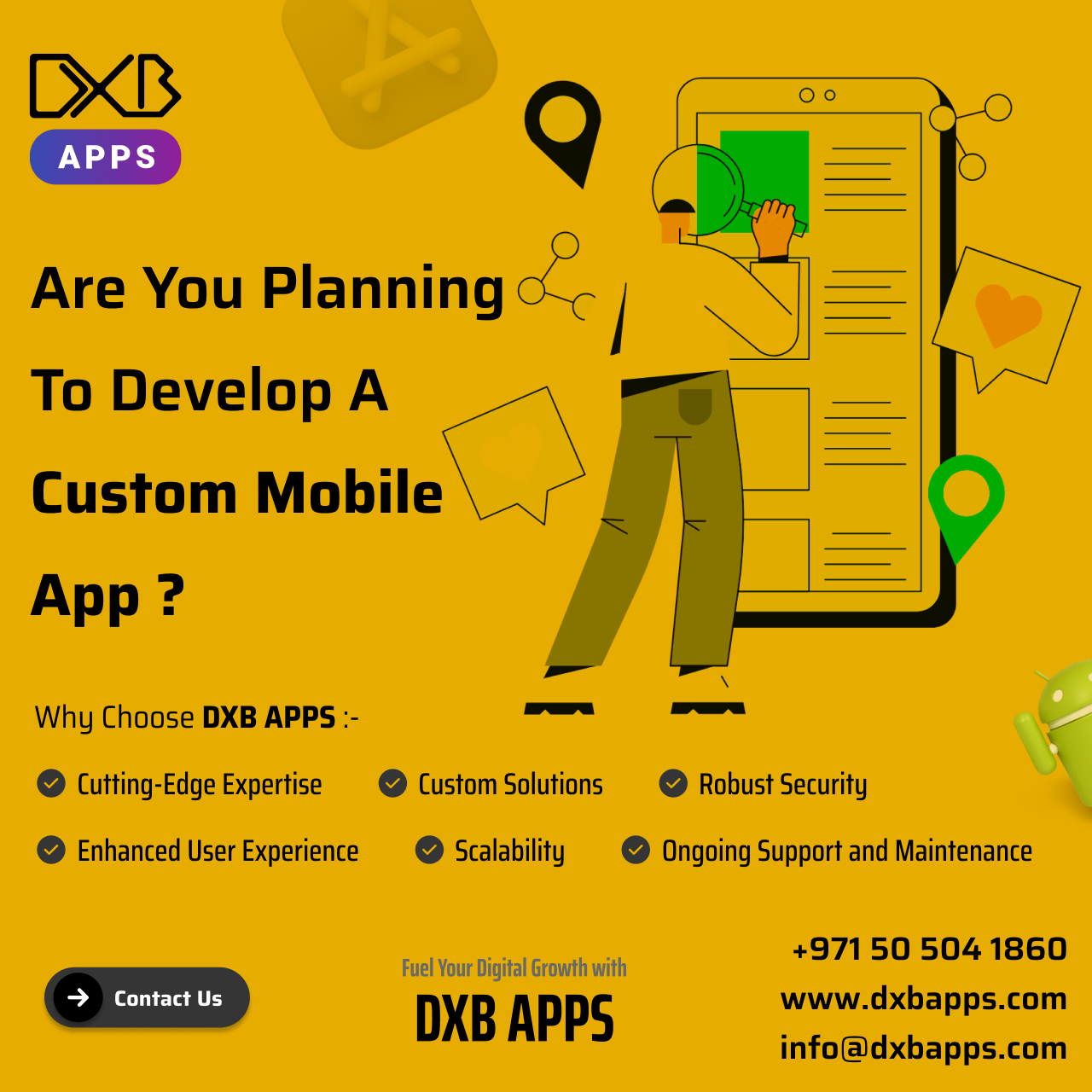 DXB
APPS

Are You Planning To Develop A Custom Mobile App ?

Why Choose DXB APPS :-

Cutting-Edge Expertise
Custom Solutions
Robust Security
Enhanced User Experience
Scalability
Ongoing Support and Maintenance

Contact Us

Fuel Your Digital Growth with
DXB APPS

+971 50 504 1860
www.dxbapps.com
info@dxbapps.com